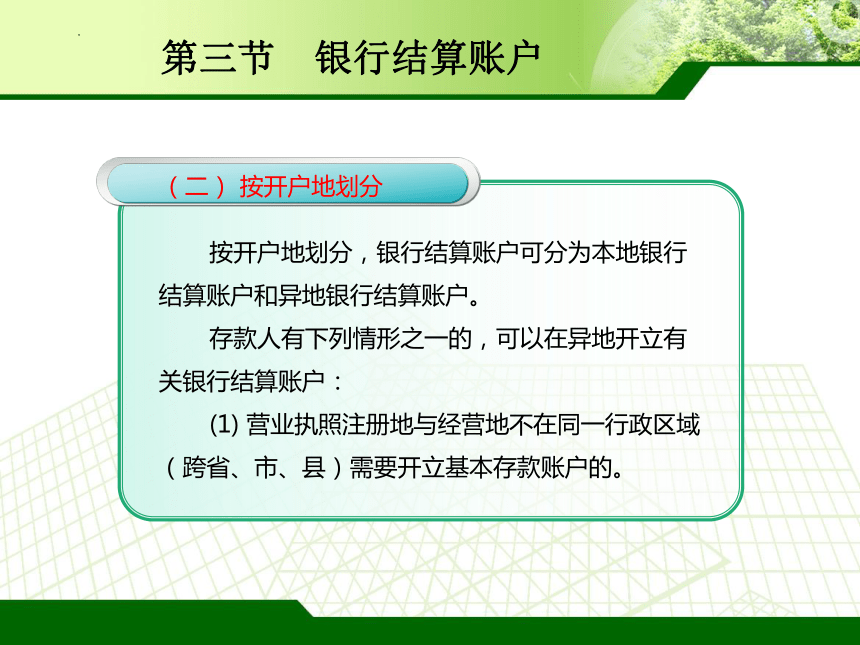 第三节　银行结算账户

（二）按开户地划分

按开户地划分，银行结算账户可分为本地银行结算账户和异地银行结算账户。

存款人有下列情形之一的，可以在异地开立有关银行结算账户：

(1) 营业执照注册地与经营地不在同一行政区域（跨省、市、县）需要开立基本存款账户的。